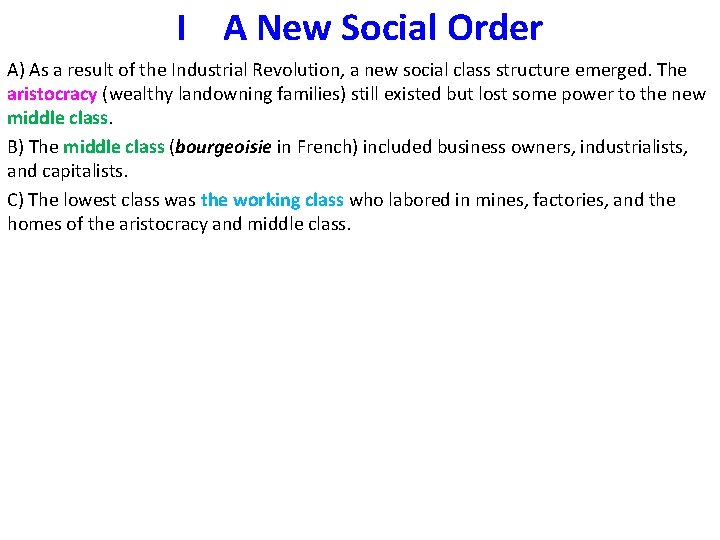 I A New Social Order

A) As a result of the Industrial Revolution, a new social class structure emerged. The aristocracy (wealthy landowning families) still existed but lost some power to the new middle class.

B) The middle class (bourgeoisie in French) included business owners, industrialists, and capitalists.

C) The lowest class was the working class who labored in mines, factories, and the homes of the aristocracy and middle class.